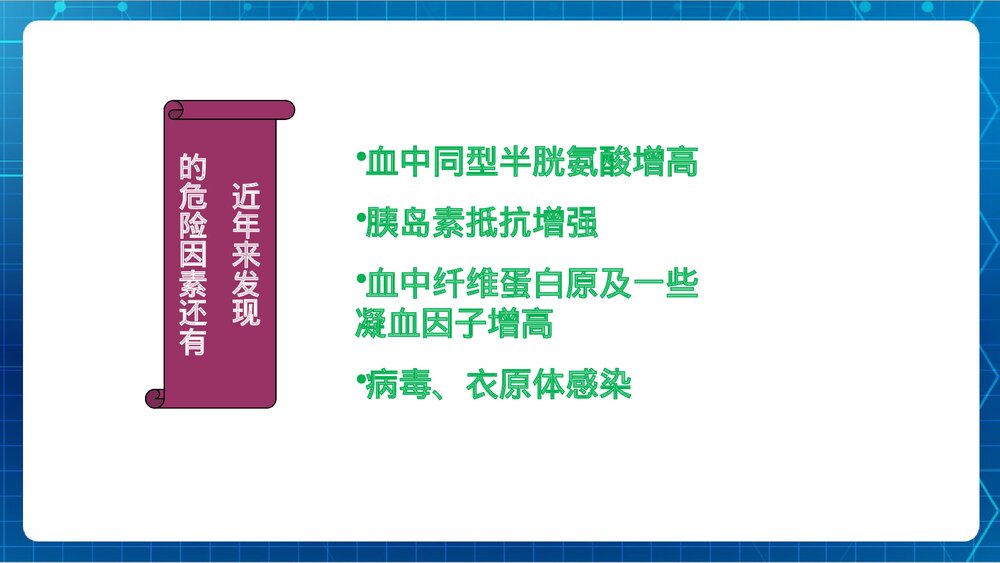 近年来发现的危险因素还有

•血中同型半胱氨酸增高

•胰岛素抵抗增强

•血中纤维蛋白原及一些凝血因子增高

•病毒、衣原体感染